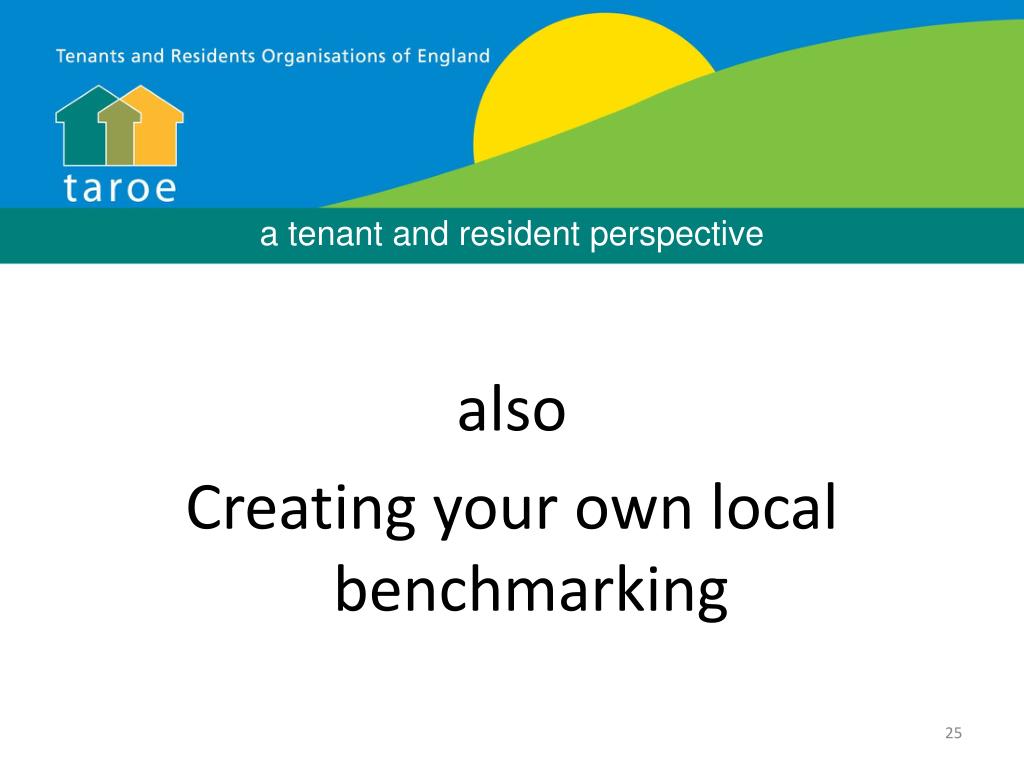 Tenants and Residents Organisations of England

taroe

a tenant and resident perspective

also

Creating your own local benchmarking

25